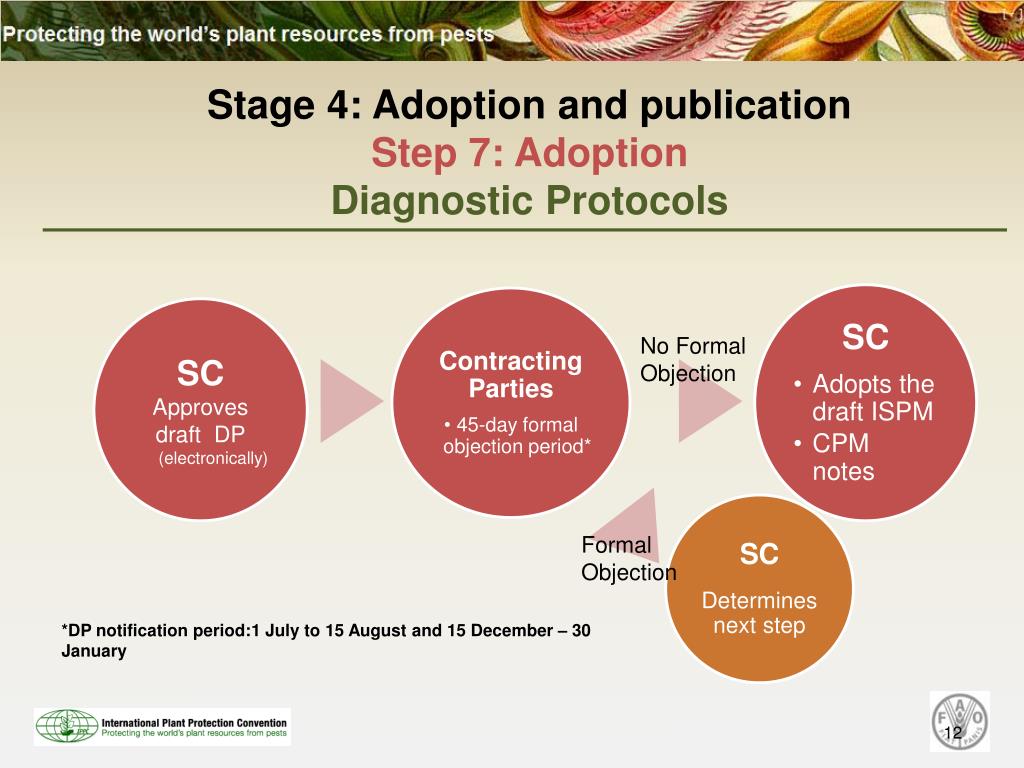 Protecting the world's plant resources from pests

Stage 4: Adoption and publication
Step 7: Adoption
Diagnostic Protocols

SC
Approves draft DP
(electronically)

Contracting Parties
• 45-day formal objection period*

No Formal Objection

SC
• Adopts the draft ISPM
• CPM notes

Formal Objection

SC
Determines next step

*DP notification period:1 July to 15 August and 15 December – 30 January

International Plant Protection Convention
Protecting the world's plant resources from pests

FAO

12